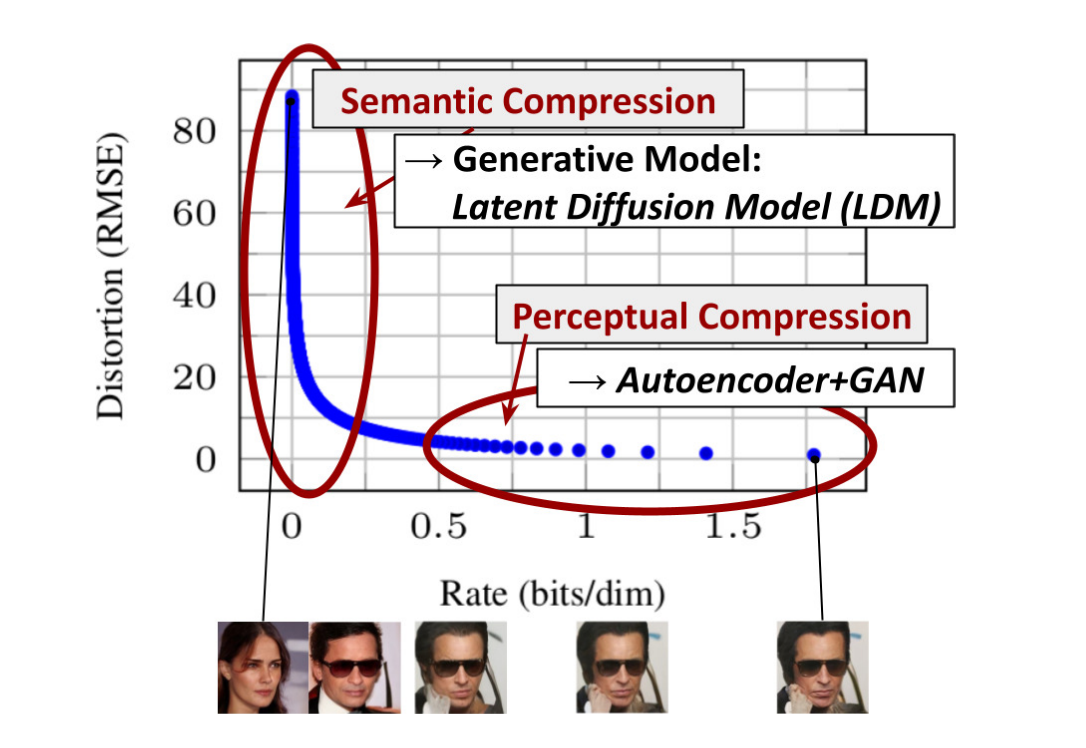 Semantic Compression

→ Generative Model:
Latent Diffusion Model (LDM)

Perceptual Compression

→ Autoencoder+GAN

Distortion (RMSE)

80
60
40
20
0

0
0.5
1
1.5

Rate (bits/dim)